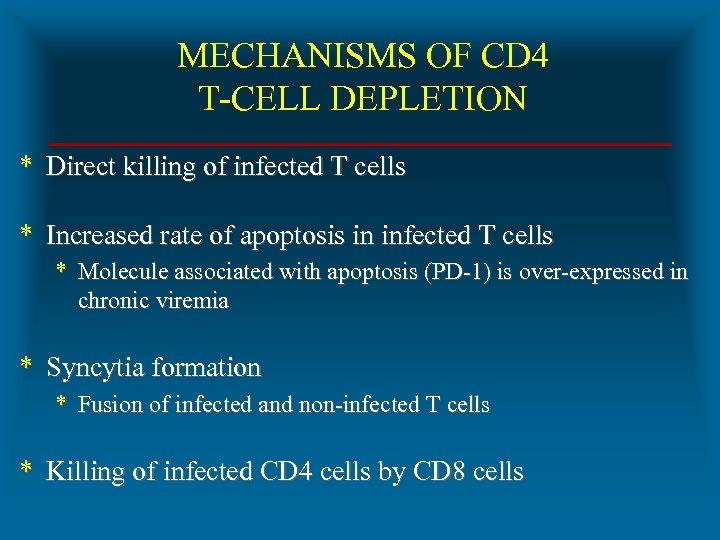 MECHANISMS OF CD4
T-CELL DEPLETION

* Direct killing of infected T cells

* Increased rate of apoptosis in infected T cells
  * Molecule associated with apoptosis (PD-1) is over-expressed in chronic viremia

* Syncytia formation
  * Fusion of infected and non-infected T cells

* Killing of infected CD4 cells by CD8 cells